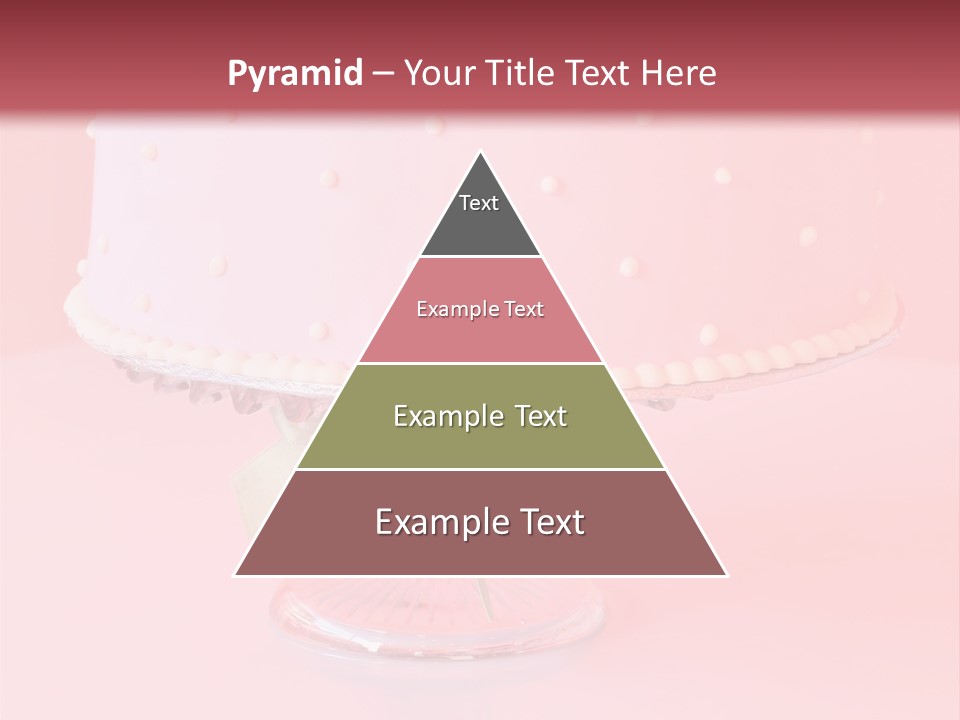 Pyramid – Your Title Text Here

Text

Example Text

Example Text

Example Text